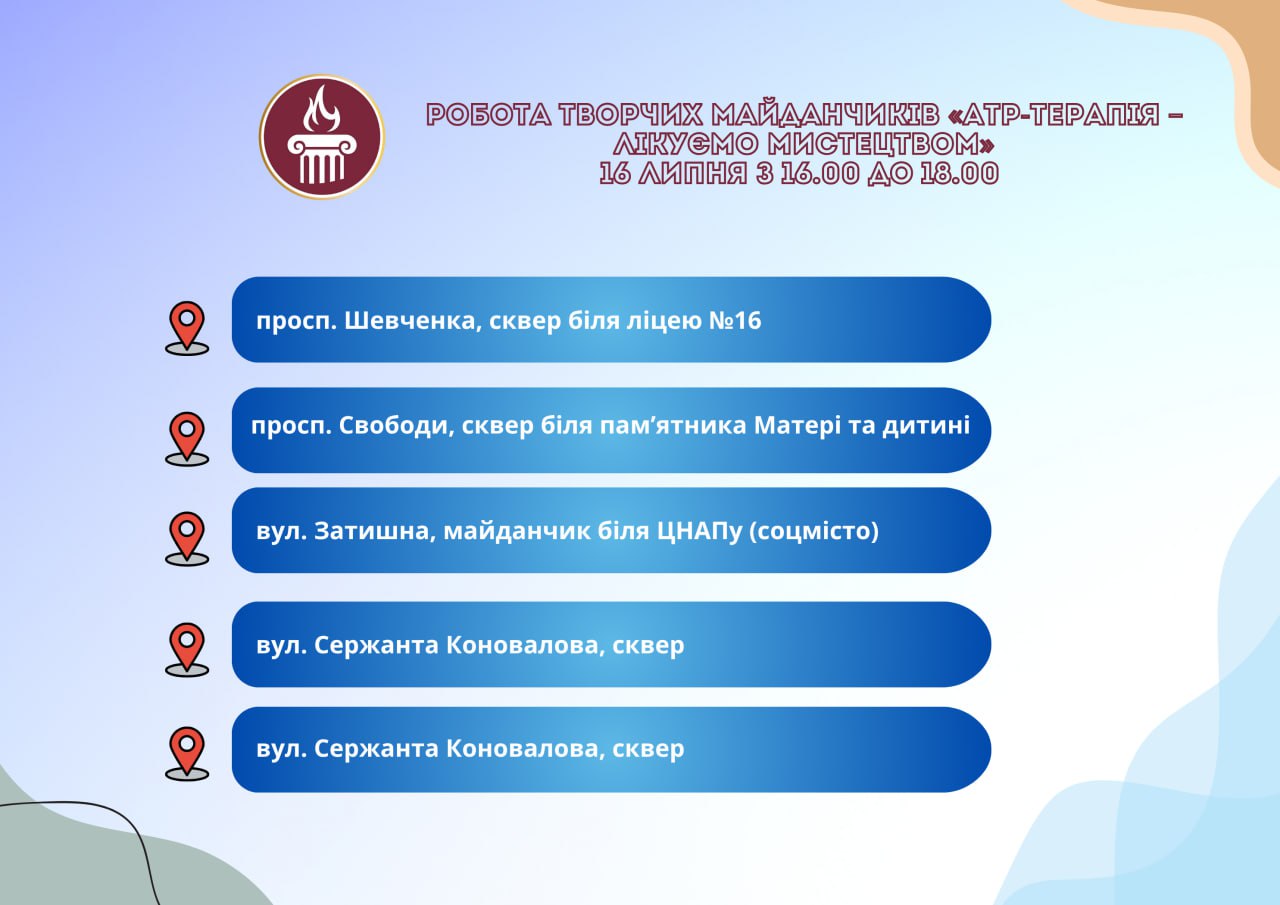 РОБОТА ТВОРЧИХ МАЙДАНЧИКІВ «АТР-ТЕРАПІЯ – ЛІКУЄМО МИСТЕЦТВОМ»
16 ЛИПНЯ З 16.00 ДО 18.00

просп. Шевченка, сквер біля ліцею №16

просп. Свободи, сквер біля пам’ятника Матері та дитині

вул. Затишна, майданчик біля ЦНАПу (соцмісто)

вул. Сержанта Коновалова, сквер

вул. Сержанта Коновалова, сквер